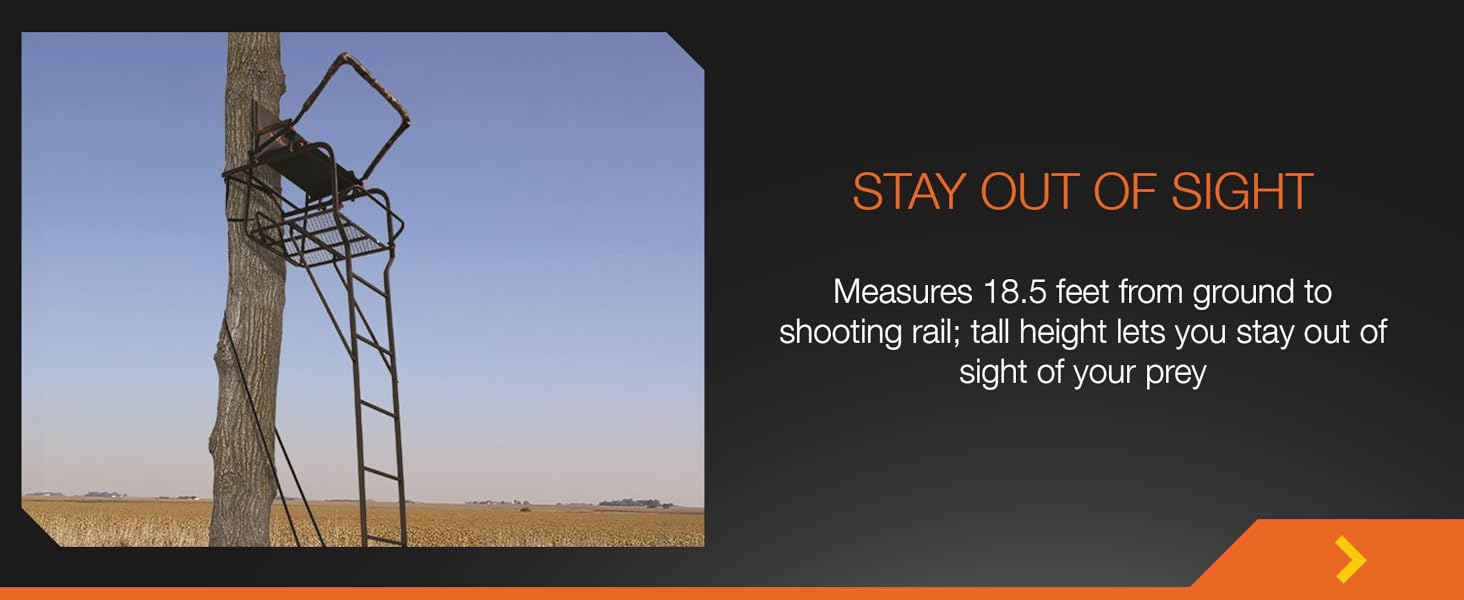 STAY OUT OF SIGHT

Measures 18.5 feet from ground to shooting rail; tall height lets you stay out of sight of your prey